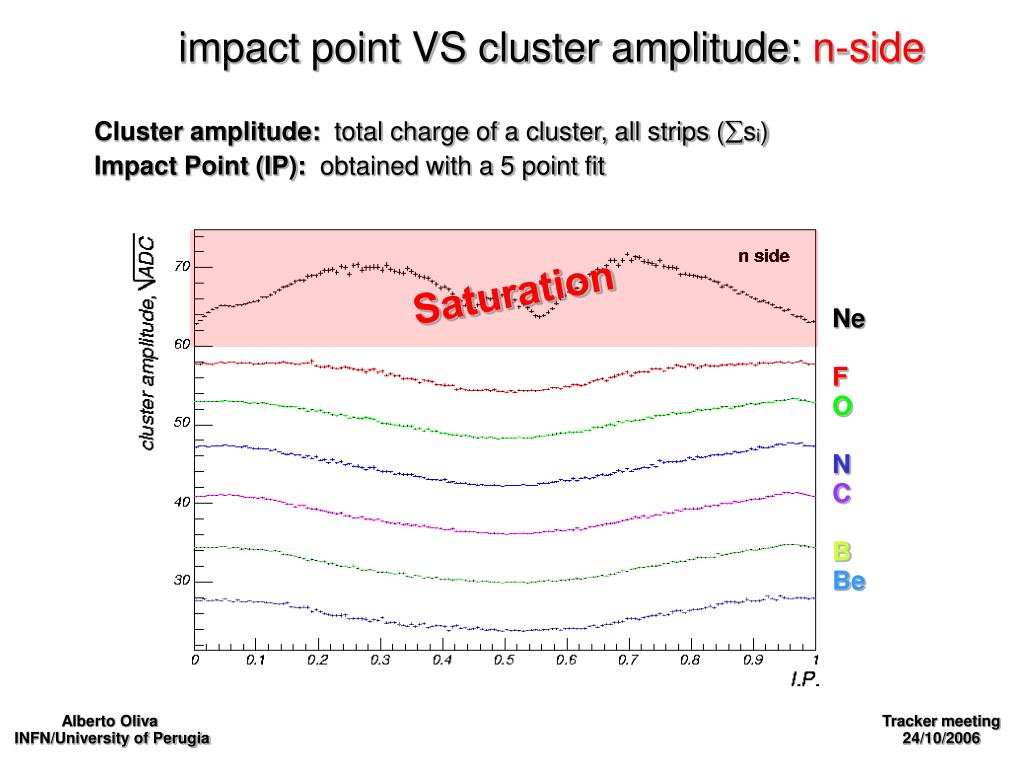 impact point VS cluster amplitude: n-side

Cluster amplitude: total charge of a cluster, all strips ($\sum s_i$)
Impact Point (IP): obtained with a 5 point fit

cluster amplitude, $\sqrt{ADC}$

70
60
50
40
30

n side

Saturation

Ne
F
O
N
C
B
Be

0 0.1 0.2 0.3 0.4 0.5 0.6 0.7 0.8 0.9 1
I.P.

Alberto Oliva
INFN/University of Perugia

Tracker meeting
24/10/2006